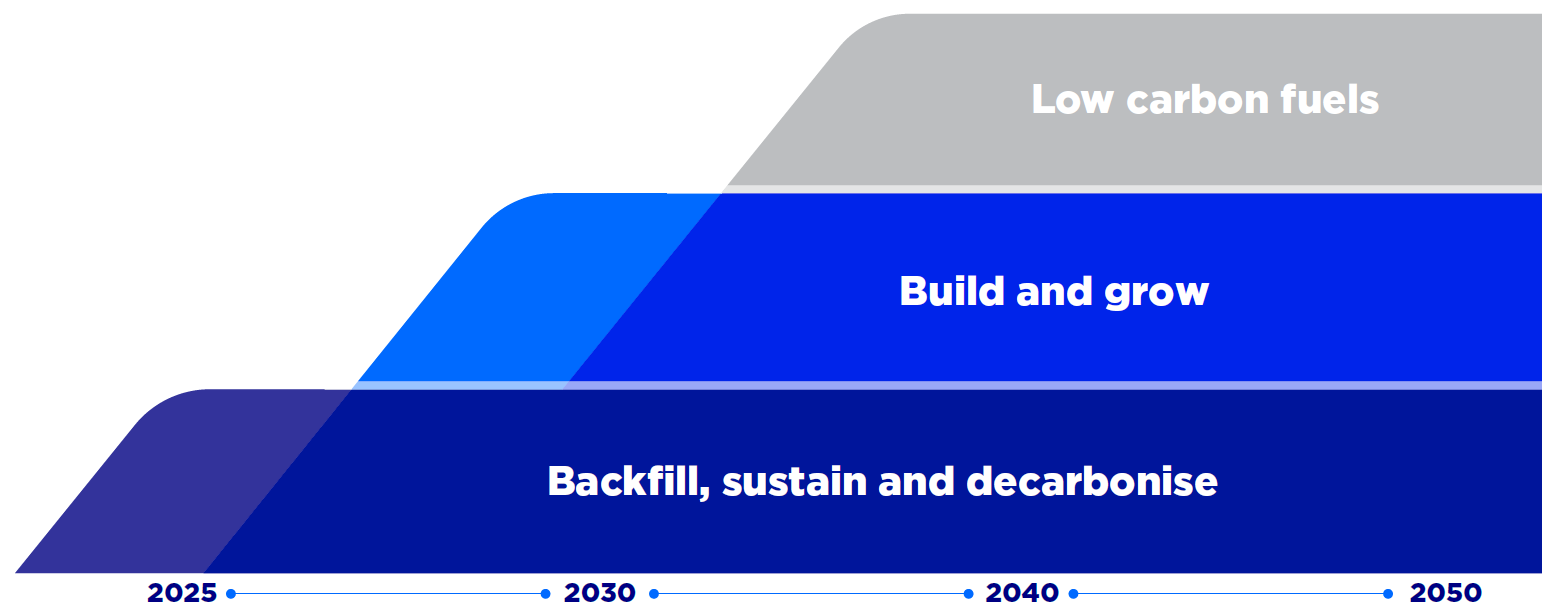 Low carbon fuels

Build and grow

Backfill, sustain and decarbonise

2025 2030 2040 2050